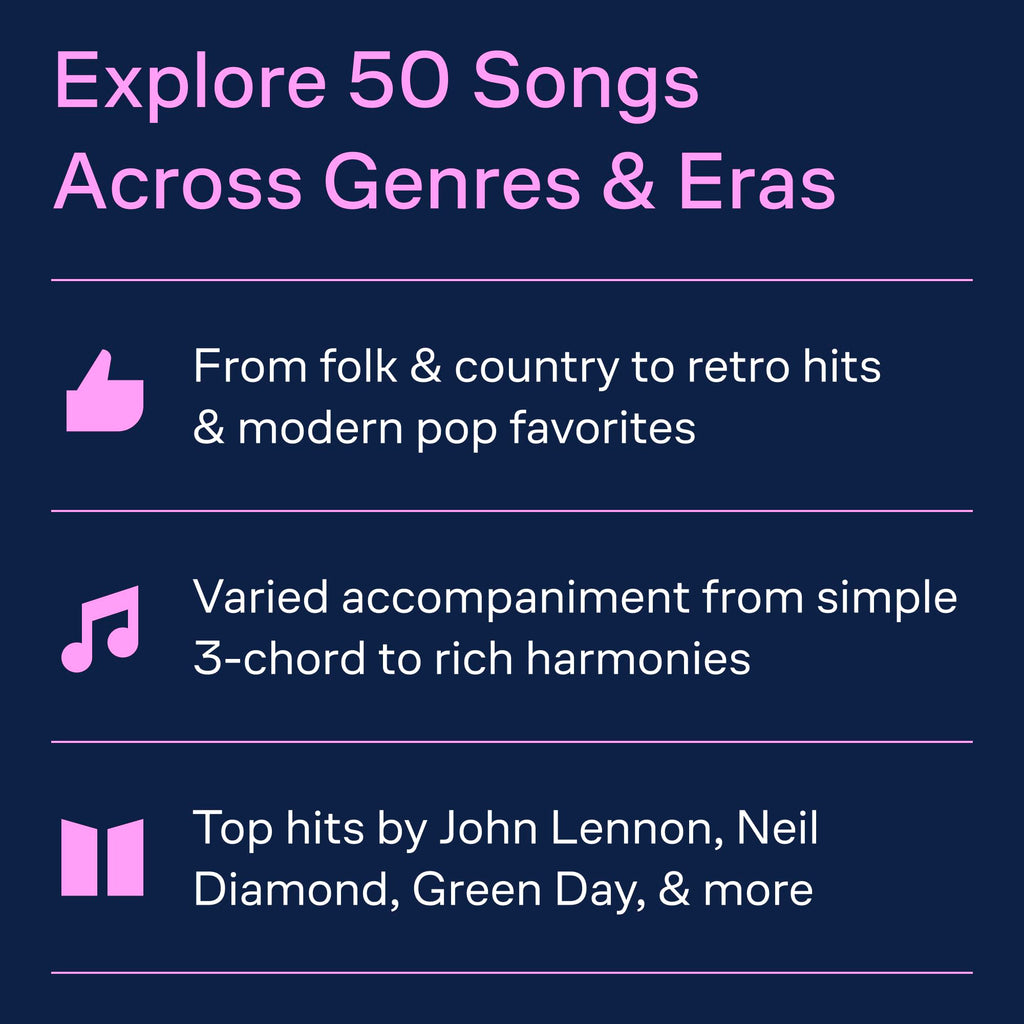 Explore 50 Songs Across Genres & Eras

From folk & country to retro hits & modern pop favorites

Varied accompaniment from simple 3-chord to rich harmonies

Top hits by John Lennon, Neil Diamond, Green Day, & more